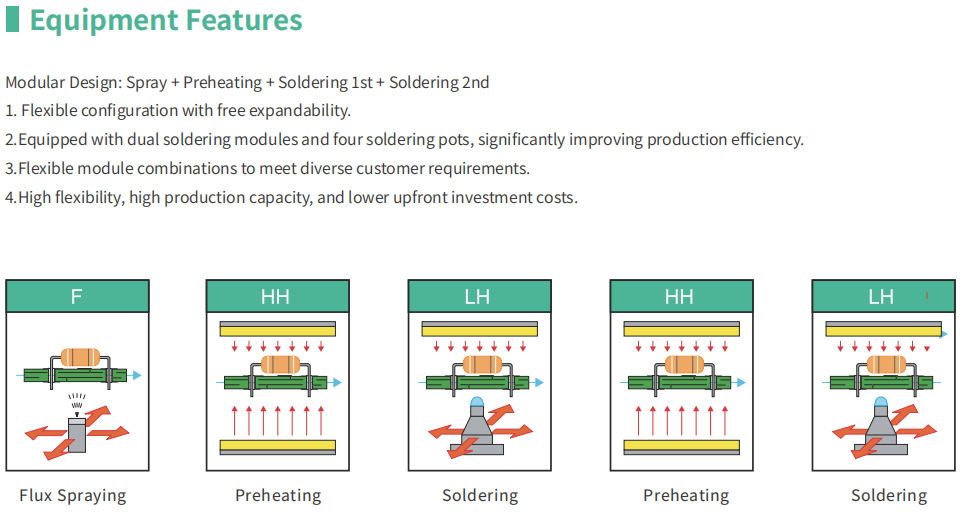 Equipment Features

Modular Design: Spray + Preheating + Soldering 1st + Soldering 2nd
1. Flexible configuration with free expandability.
2.Equipped with dual soldering modules and four soldering pots, significantly improving production efficiency.
3.Flexible module combinations to meet diverse customer requirements.
4.High flexibility, high production capacity, and lower upfront investment costs.

F
Flux Spraying

HH
Preheating

LH
Soldering

HH
Preheating

LH
Soldering